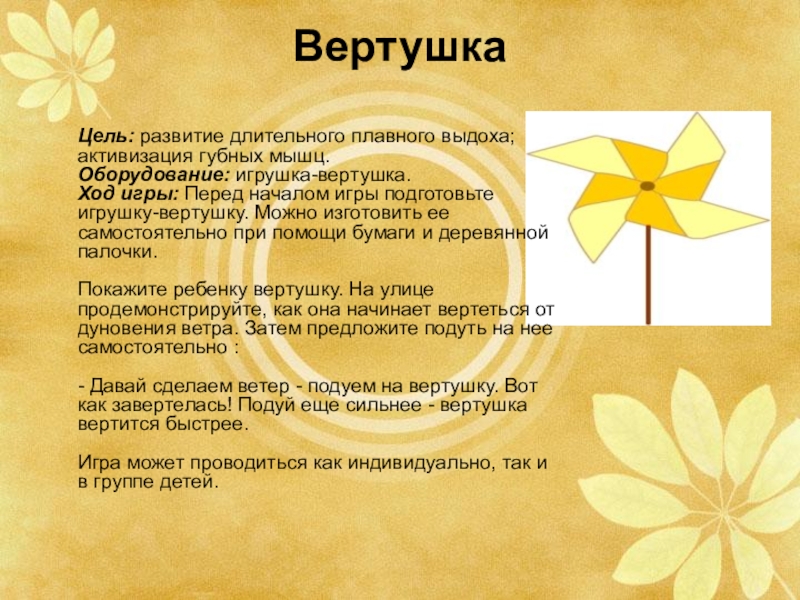 Вертушка

Цель: развитие длительного плавного выдоха; активизация губных мышц.
Оборудование: игрушка-вертушка.
Ход игры: Перед началом игры подготовьте игрушку-вертушку. Можно изготовить ее самостоятельно при помощи бумаги и деревянной палочки.

Покажите ребенку вертушку. На улице продемонстрируйте, как она начинает вертеться от дуновения ветра. Затем предложите подуть на нее самостоятельно :

- Давай сделаем ветер - подуем на вертушку. Вот как завертелась! Подуй еще сильнее - вертушка вертится быстрее.

Игра может проводиться как индивидуально, так и в группе детей.